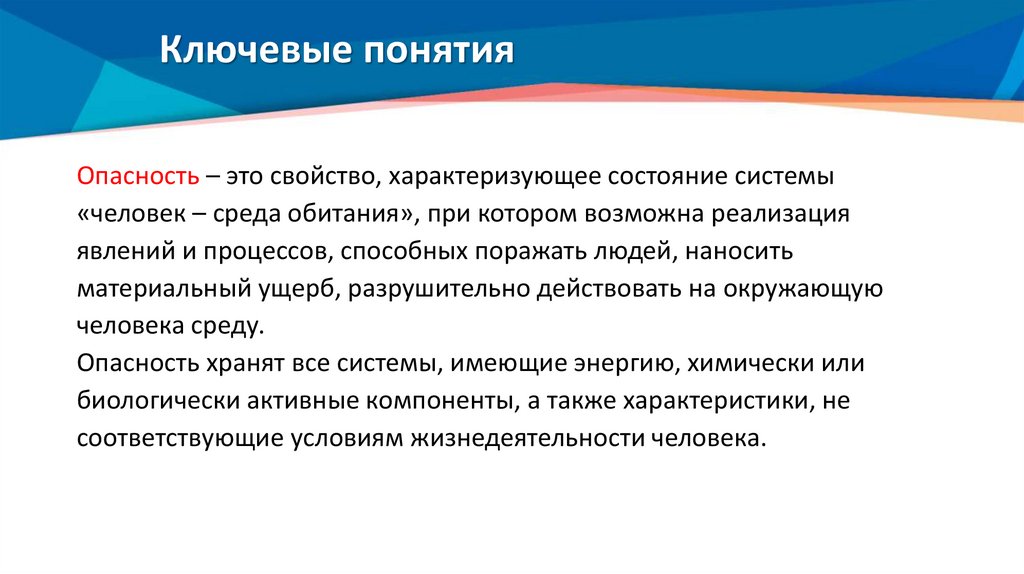 Ключевые понятия

Опасность – это свойство, характеризующее состояние системы «человек – среда обитания», при котором возможна реализация явлений и процессов, способных поражать людей, наносить материальный ущерб, разрушительно действовать на окружающую человека среду.
Опасность хранят все системы, имеющие энергию, химически или биологически активные компоненты, а также характеристики, не соответствующие условиям жизнедеятельности человека.